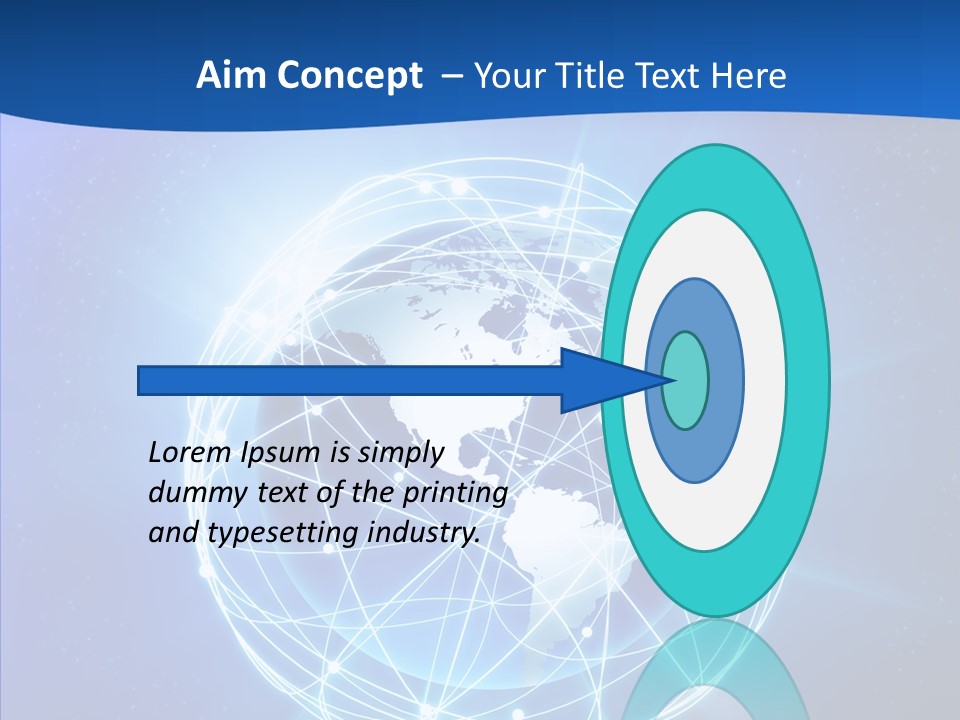 Aim Concept – Your Title Text Here

Lorem Ipsum is simply dummy text of the printing and typesetting industry.